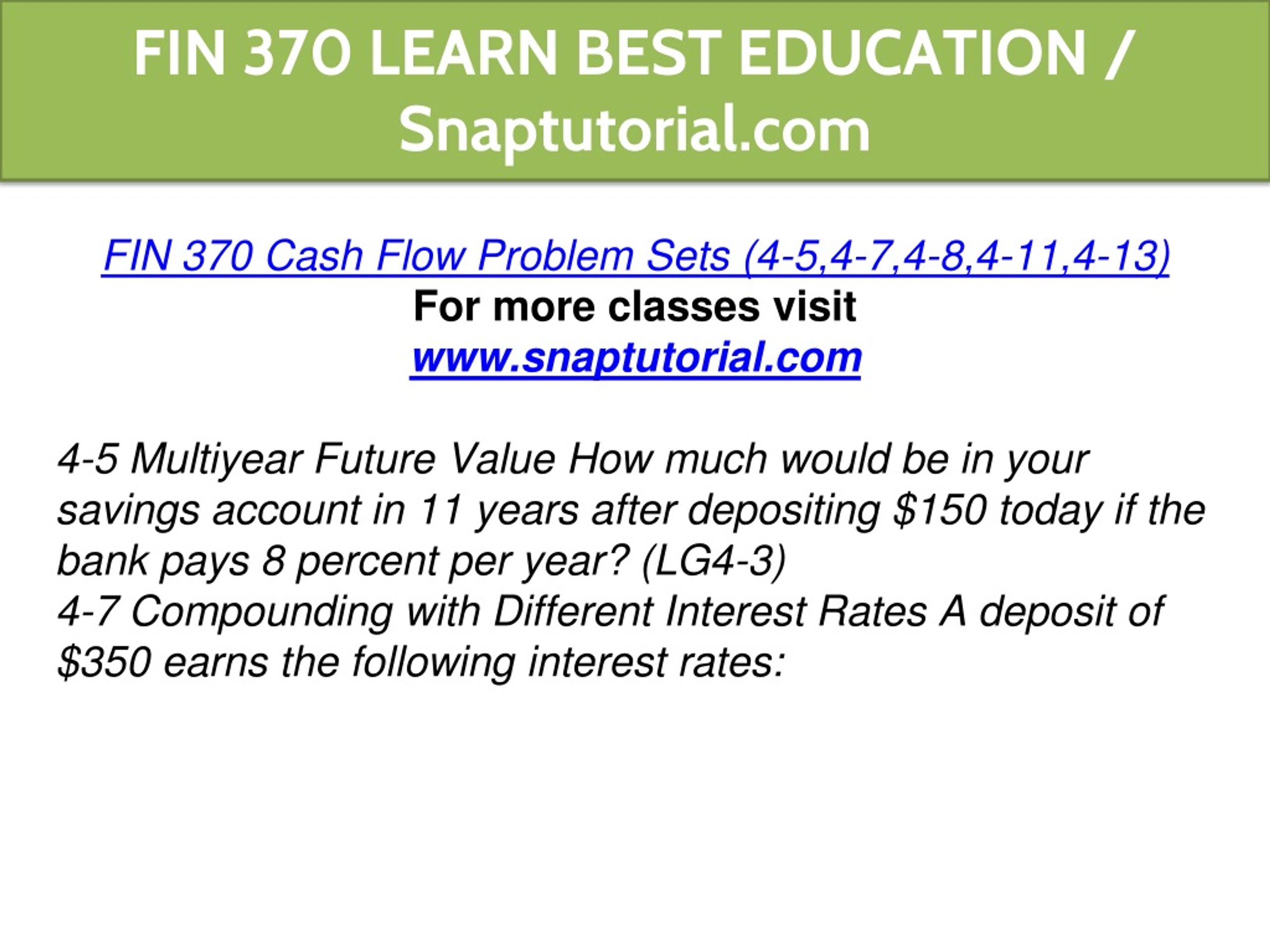 FIN 370 LEARN BEST EDUCATION / Snaptutorial.com

FIN 370 Cash Flow Problem Sets (4-5,4-7,4-8,4-11,4-13)
For more classes visit
www.snaptutorial.com

4-5 Multiyear Future Value How much would be in your savings account in 11 years after depositing \$150 today if the bank pays 8 percent per year? (LG4-3)
4-7 Compounding with Different Interest Rates A deposit of \$350 earns the following interest rates: